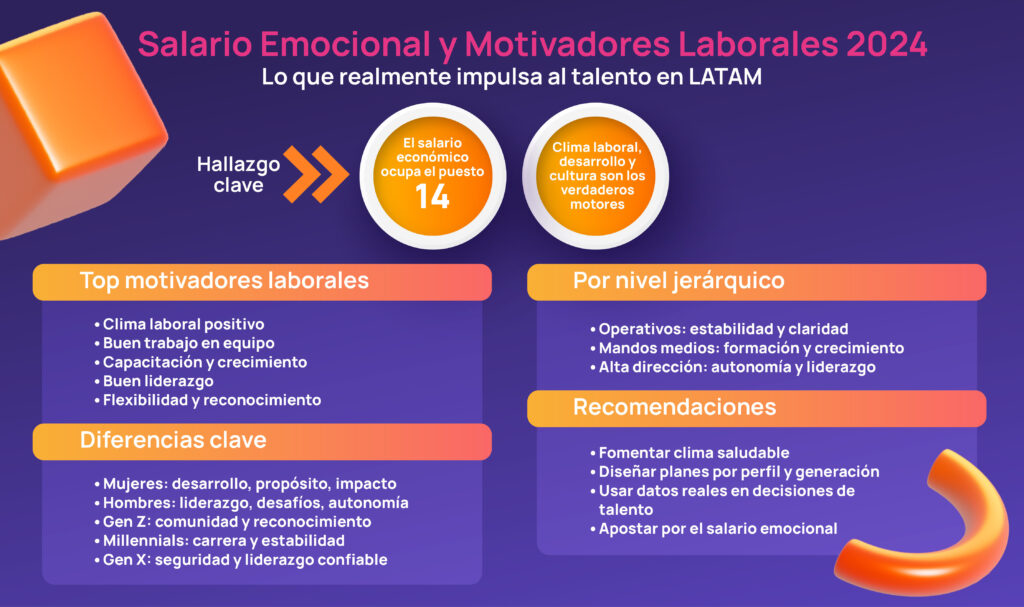 Salario Emocional y Motivadores Laborales 2024
Lo que realmente impulsa al talento en LATAM

Hallazgo clave

El salario económico ocupa el puesto 14

Clima laboral, desarrollo y cultura son los verdaderos motores

Top motivadores laborales

• Clima laboral positivo
• Buen trabajo en equipo
• Capacitación y crecimiento
• Buen liderazgo
• Flexibilidad y reconocimiento

Diferencias clave

• Mujeres: desarrollo, propósito, impacto
• Hombres: liderazgo, desafíos, autonomía
• Gen Z: comunidad y reconocimiento
• Millennials: carrera y estabilidad
• Gen X: seguridad y liderazgo confiable

Por nivel jerárquico

• Operativos: estabilidad y claridad
• Mandos medios: formación y crecimiento
• Alta dirección: autonomía y liderazgo

Recomendaciones

• Fomentar clima saludable
• Diseñar planes por perfil y generación
• Usar datos reales en decisiones de talento
• Apostar por el salario emocional